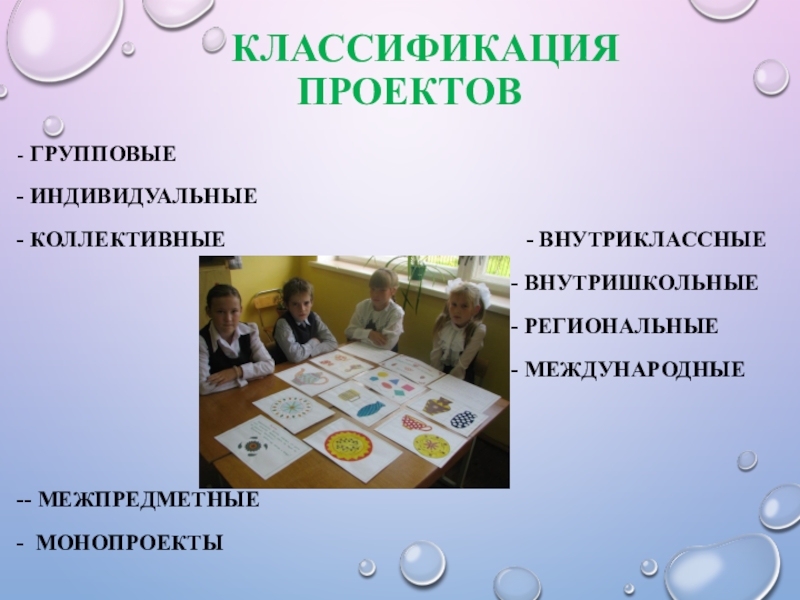 КЛАССИФИКАЦИЯ ПРОЕКТОВ

- ГРУППОВЫЕ

- ИНДИВИДУАЛЬНЫЕ

- КОЛЛЕКТИВНЫЕ

- ВНУТРИКЛАССНЫЕ

- ВНУТРИШКОЛЬНЫЕ

- РЕГИОНАЛЬНЫЕ

- МЕЖДУНАРОДНЫЕ

-- МЕЖПРЕДМЕТНЫЕ

- МОНОПРОЕКТЫ